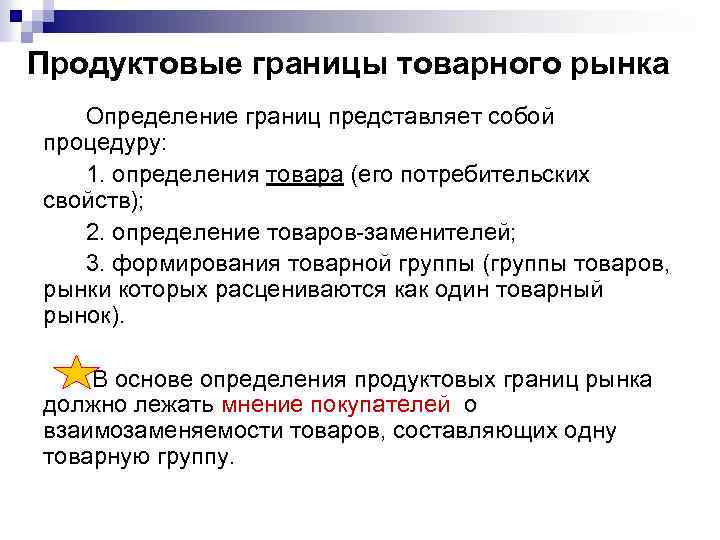 Продуктовые границы товарного рынка

Определение границ представляет собой процедуру:

1. определения товара (его потребительских свойств);

2. определение товаров-заменителей;

3. формирования товарной группы (группы товаров, рынки которых расцениваются как один товарный рынок).

В основе определения продуктовых границ рынка должно лежать мнение покупателей о взаимозаменяемости товаров, составляющих одну товарную группу.